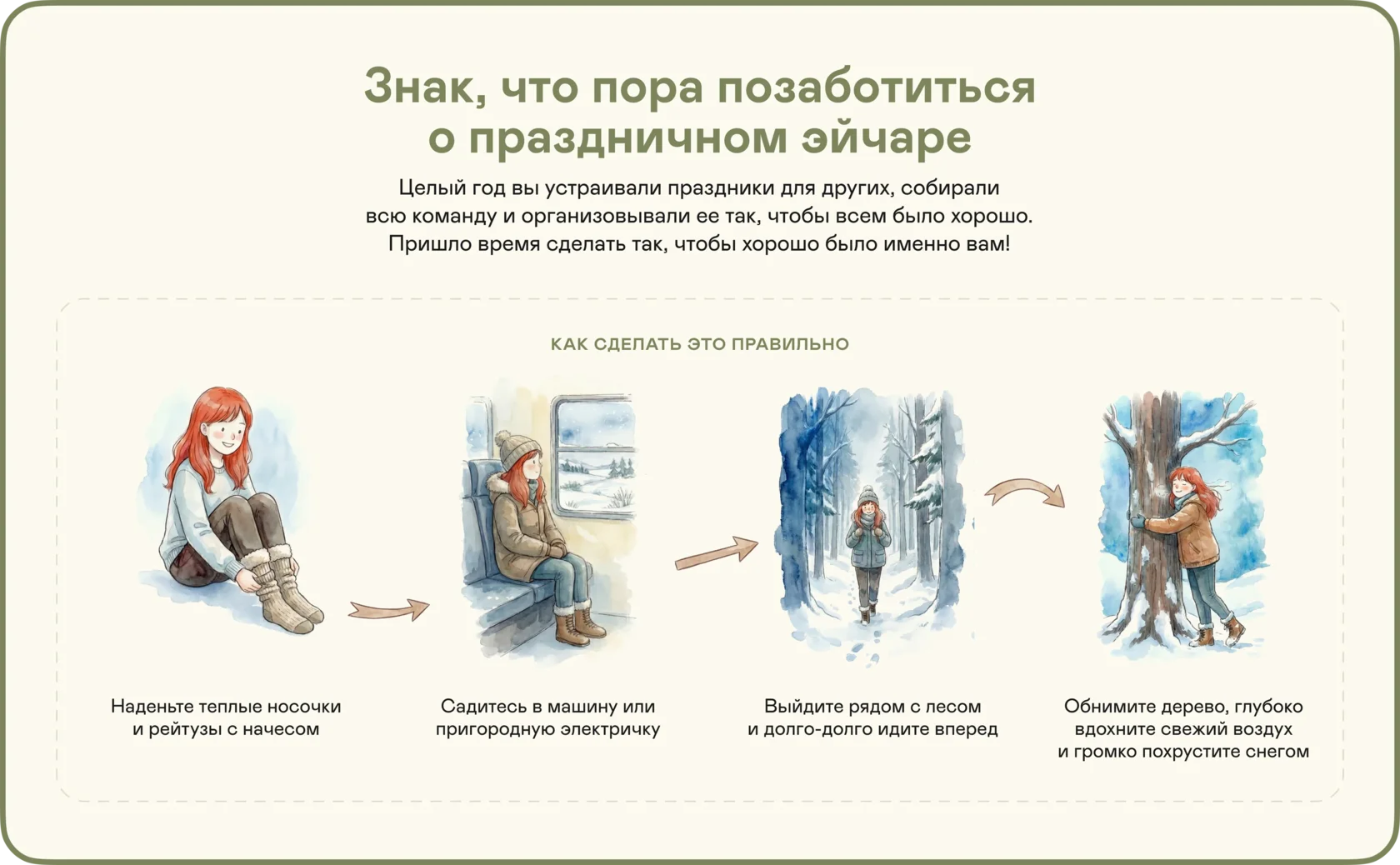 Знак, что пора позаботиться о праздничном эйчаре

Целый год вы устраивали праздники для других, собирали всю команду и организовывали ее так, чтобы всем было хорошо. Пришло время сделать так, чтобы хорошо было именно вам!

КАК СДЕЛАТЬ ЭТО ПРАВИЛЬНО

Наденьте теплые носочки и рейтузы с начесом

Садитесь в машину или пригородную электричку

Выйдите рядом с лесом и долго-долго идите вперед

Обнимите дерево, глубоко вдохните свежий воздух и громко похрустите снегом